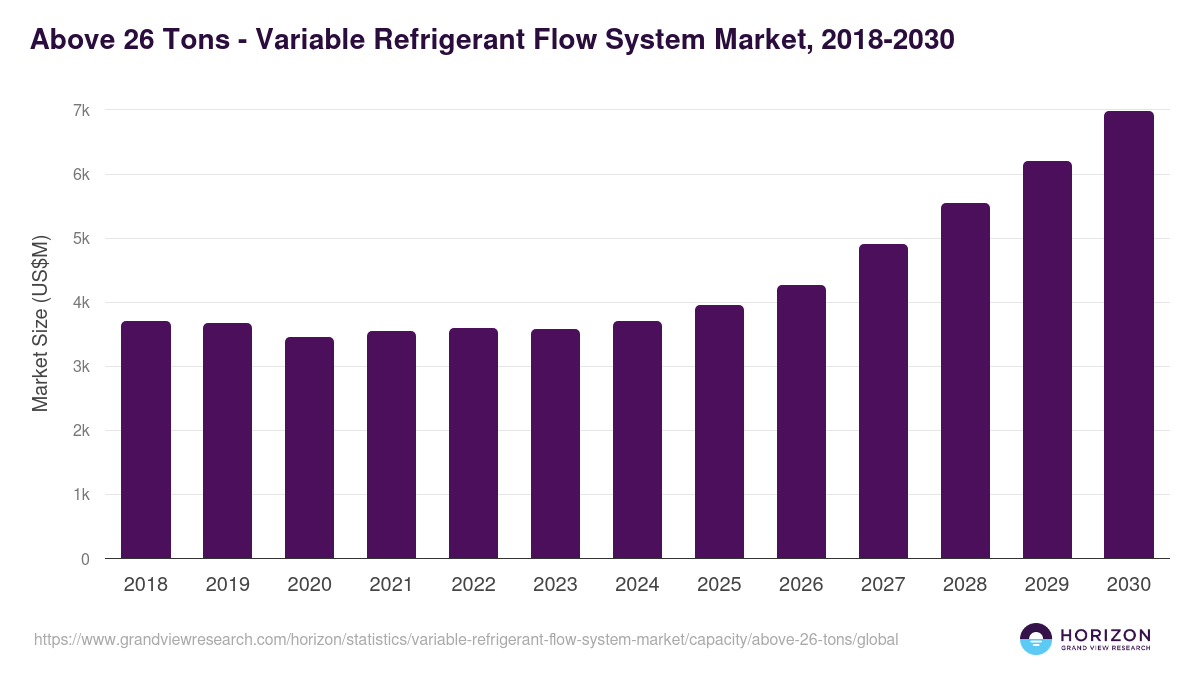 Above 26 Tons - Variable Refrigerant Flow System Market, 2018-2030

Market Size (US$M)

7k
6k
5k
4k
3k
2k
1k
0

2018 2019 2020 2021 2022 2023 2024 2025 2026 2027 2028 2029 2030

https://www.grandviewresearch.com/horizon/statistics/variable-refrigerant-flow-system-market/capacity/above-26-tons/global

HORIZON
GRAND VIEW RESEARCH